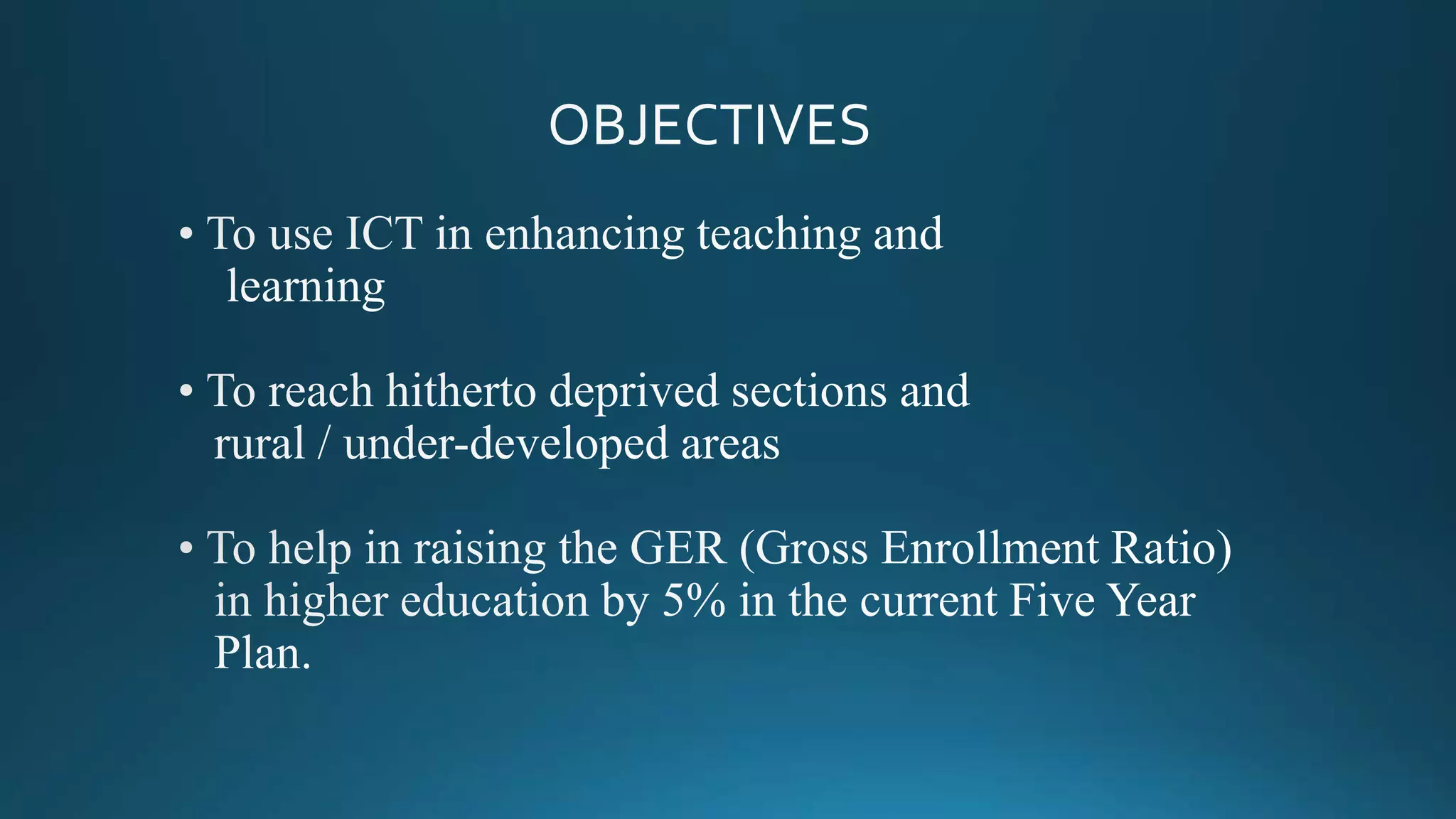 OBJECTIVES

• To use ICT in enhancing teaching and learning

• To reach hitherto deprived sections and rural / under-developed areas

• To help in raising the GER (Gross Enrollment Ratio) in higher education by 5% in the current Five Year Plan.